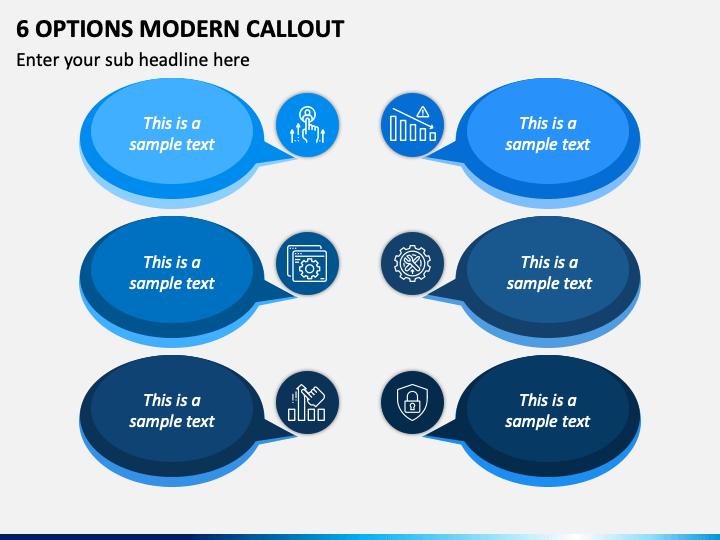 6 OPTIONS MODERN CALLOUT

Enter your sub headline here

This is a sample text

This is a sample text

This is a sample text

This is a sample text

This is a sample text

This is a sample text